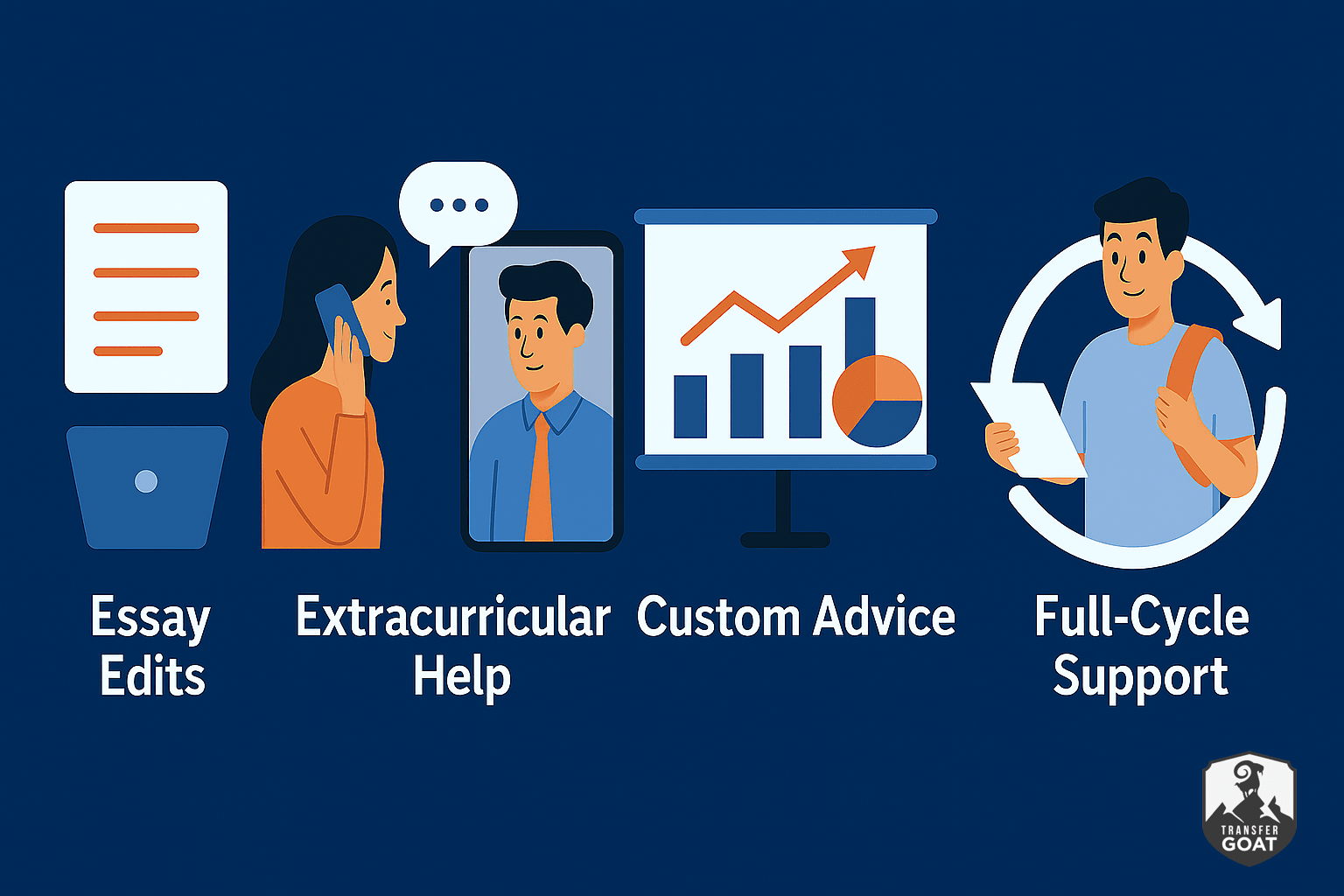 Essay Edits

Extracurricular Help

Custom Advice

Full-Cycle Support

TRANSFER GOAT